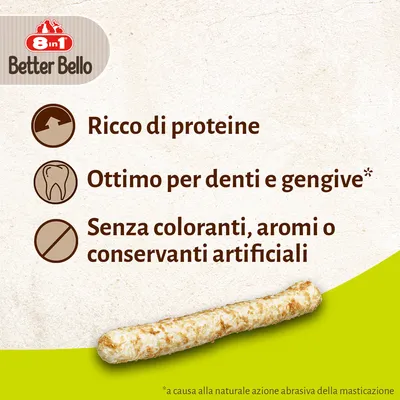 8in1
Better Bello

Ricco di proteine

Ottimo per denti e gengive*

Senza coloranti, aromi o conservanti artificiali

*a causa alla naturale azione abrasiva della masticazione